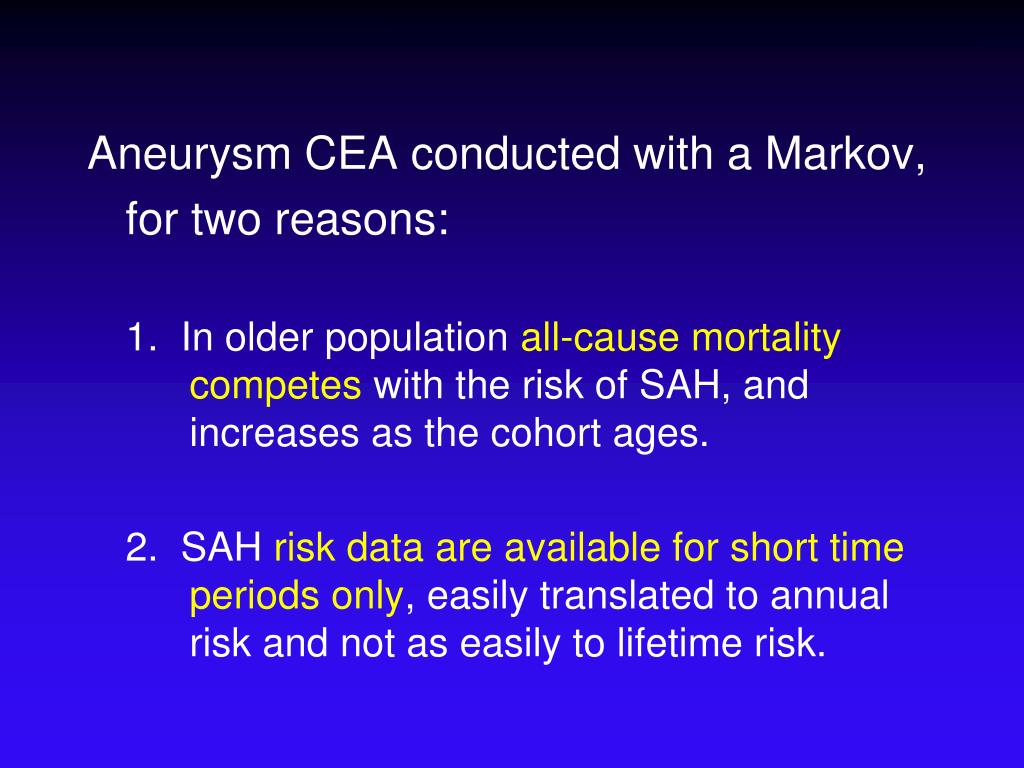 Aneurysm CEA conducted with a Markov, for two reasons:

1. In older population all-cause mortality competes with the risk of SAH, and increases as the cohort ages.

2. SAH risk data are available for short time periods only, easily translated to annual risk and not as easily to lifetime risk.